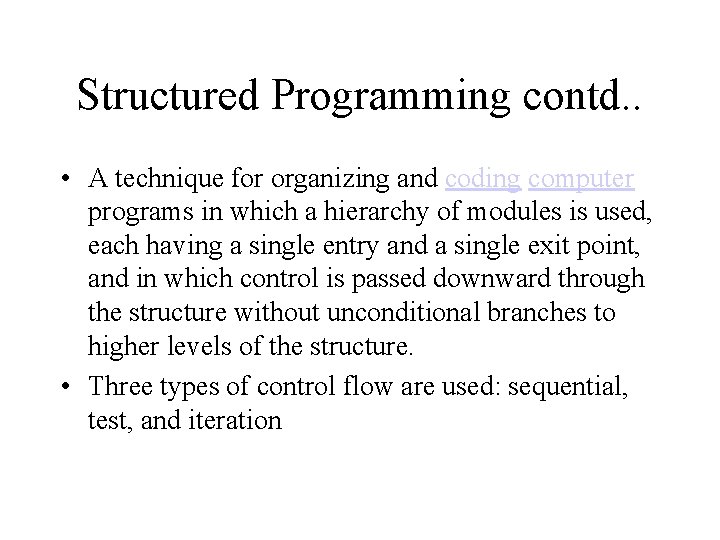 Structured Programming contd..

• A technique for organizing and coding computer programs in which a hierarchy of modules is used, each having a single entry and a single exit point, and in which control is passed downward through the structure without unconditional branches to higher levels of the structure.

• Three types of control flow are used: sequential, test, and iteration